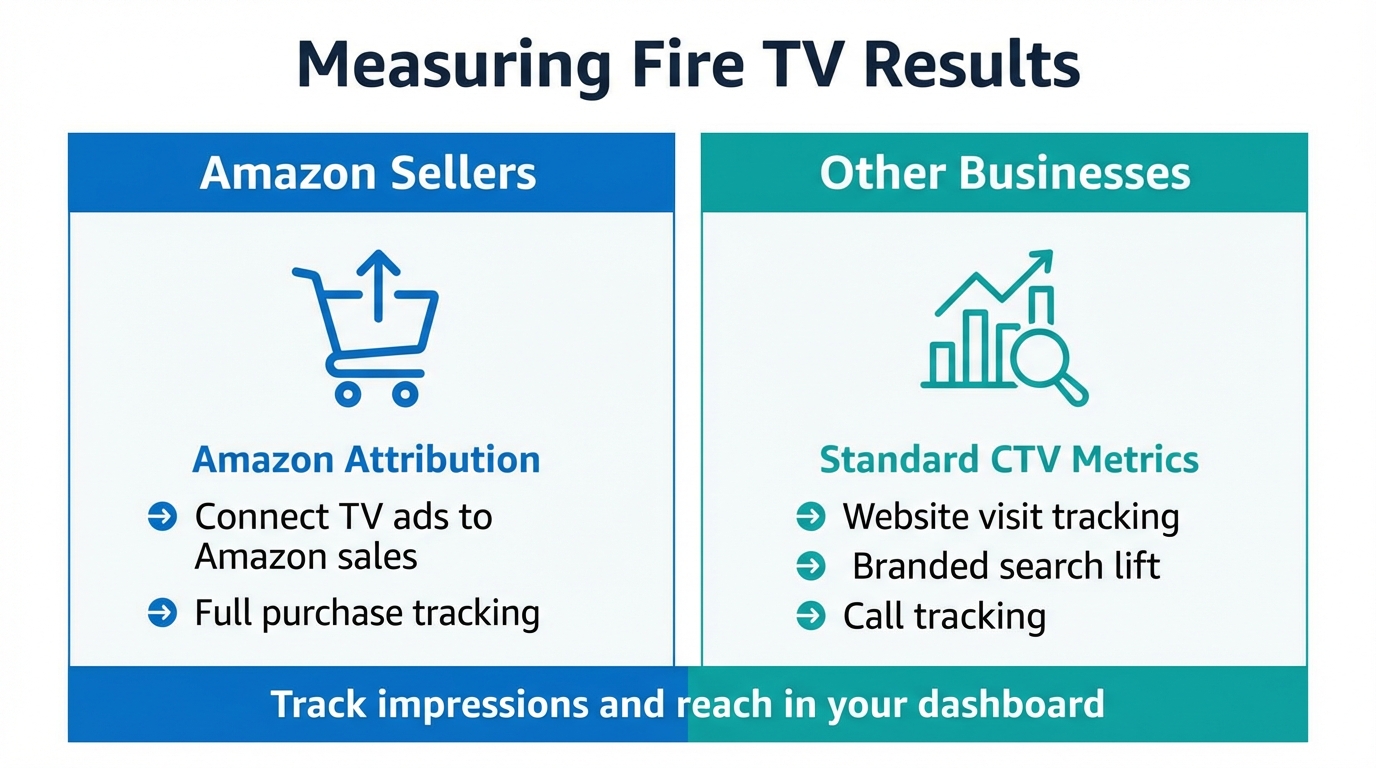 Measuring Fire TV Results

Amazon Sellers

Amazon Attribution

Connect TV ads to Amazon sales

Full purchase tracking

Other Businesses

Standard CTV Metrics

Website visit tracking

Branded search lift

Call tracking

Track impressions and reach in your dashboard